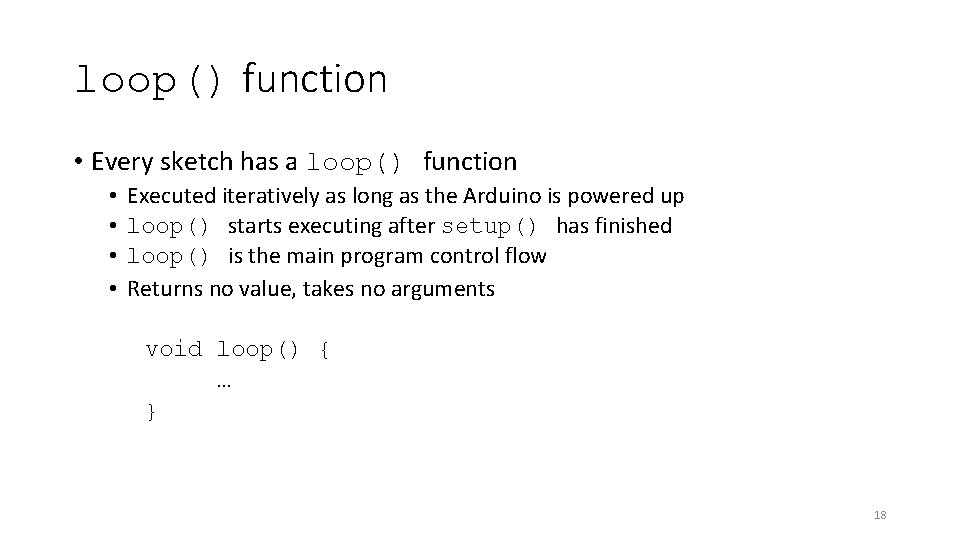 loop() function

• Every sketch has a loop() function
  • Executed iteratively as long as the Arduino is powered up
  • loop() starts executing after setup() has finished
  • loop() is the main program control flow
  • Returns no value, takes no arguments

void loop() {
  …
}

18